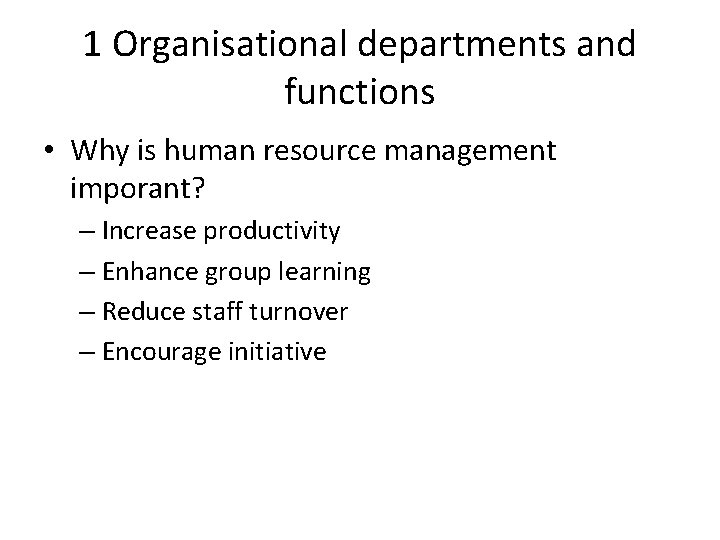 1 Organisational departments and functions

• Why is human resource management imporant?
  – Increase productivity
  – Enhance group learning
  – Reduce staff turnover
  – Encourage initiative